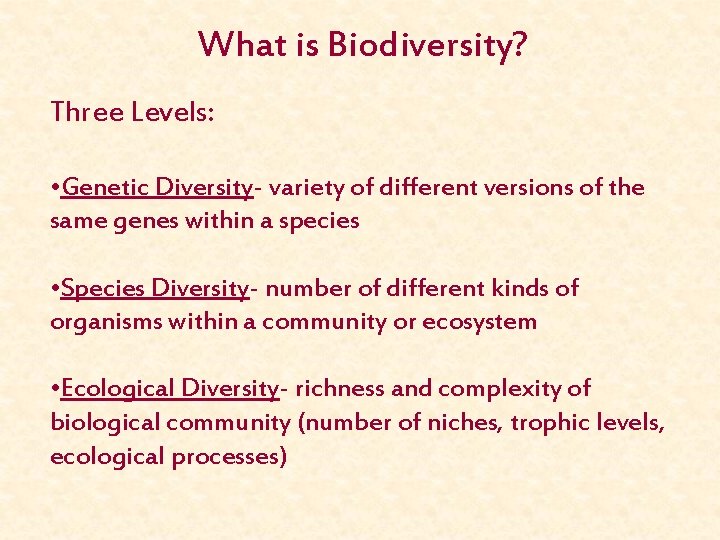 What is Biodiversity?

Three Levels:

•Genetic Diversity- variety of different versions of the same genes within a species

•Species Diversity- number of different kinds of organisms within a community or ecosystem

•Ecological Diversity- richness and complexity of biological community (number of niches, trophic levels, ecological processes)